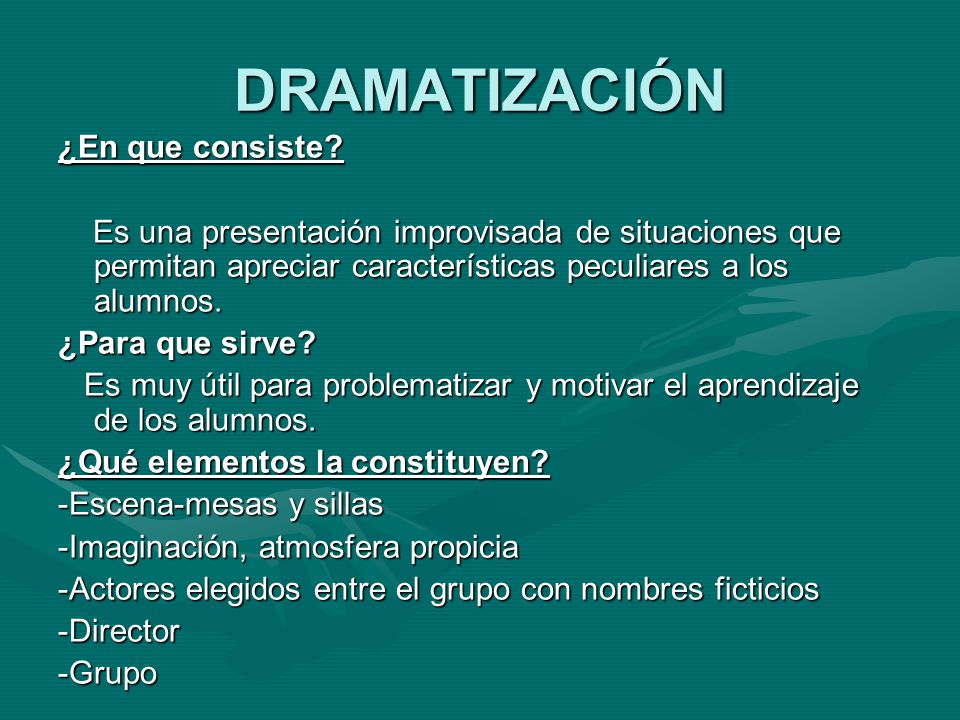 DRAMATIZACIÓN

¿En que consiste?

Es una presentación improvisada de situaciones que permitan apreciar características peculiares a los alumnos.

¿Para que sirve?

Es muy útil para problematizar y motivar el aprendizaje de los alumnos.

¿Qué elementos la constituyen?

-Escena-mesas y sillas

-Imaginación, atmosfera propicia

-Actores elegidos entre el grupo con nombres ficticios

-Director

-Grupo